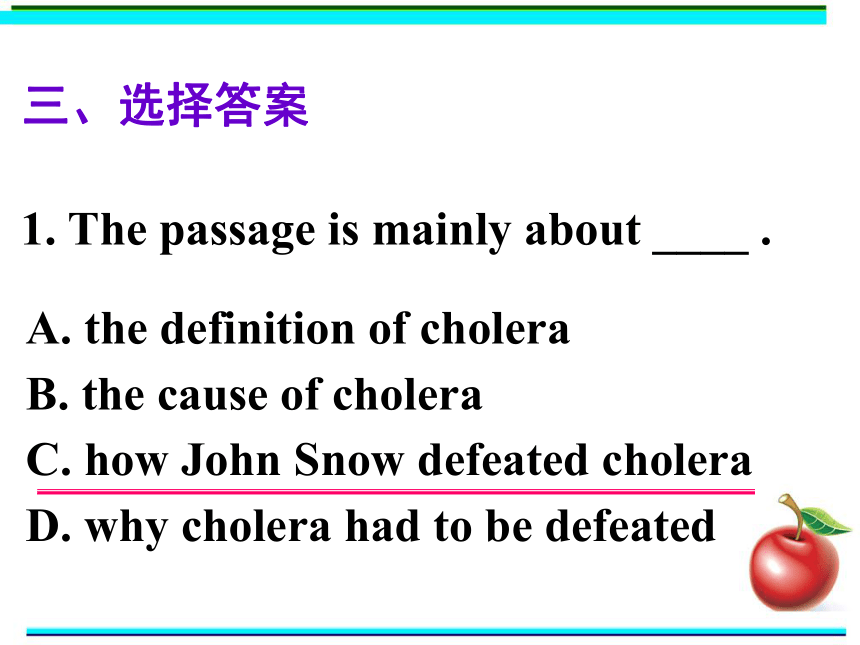 三、选择答案

1. The passage is mainly about ____ .

A. the definition of cholera
B. the cause of cholera
C. how John Snow defeated cholera
D. why cholera had to be defeated